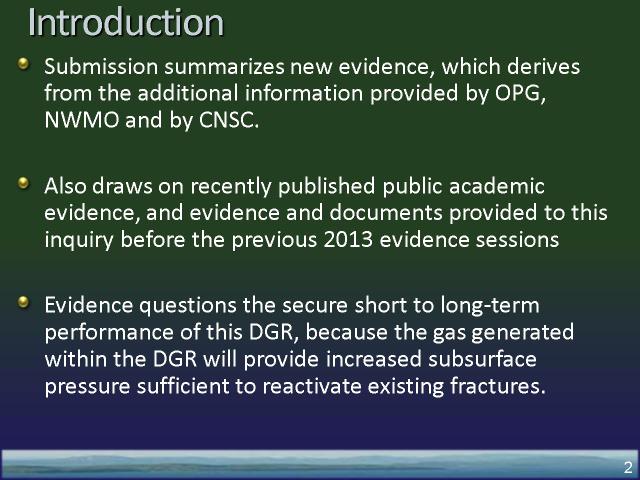 Introduction

Submission summarizes new evidence, which derives from the additional information provided by OPG, NWMO and by CNSC.

Also draws on recently published public academic evidence, and evidence and documents provided to this inquiry before the previous 2013 evidence sessions

Evidence questions the secure short to long-term performance of this DGR, because the gas generated within the DGR will provide increased subsurface pressure sufficient to reactivate existing fractures.

2